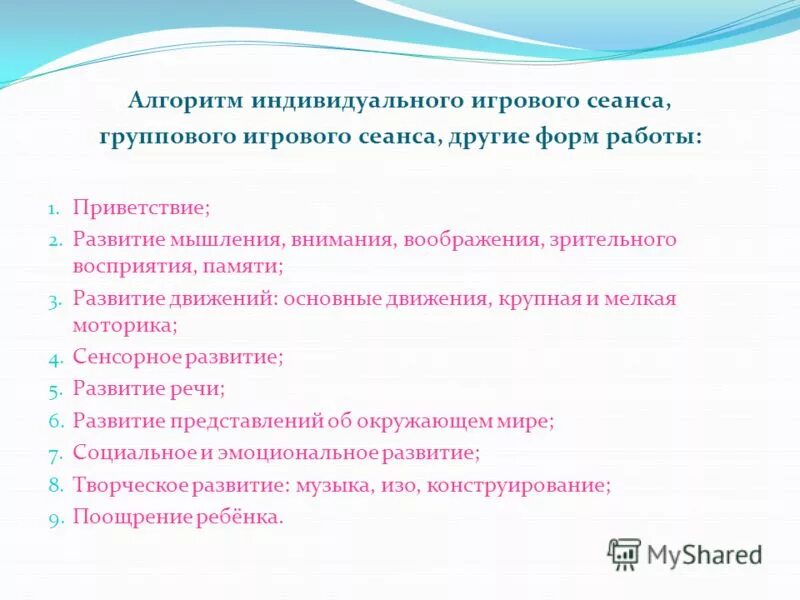 Алгоритм индивидуального игрового сеанса, группового игрового сеанса, другие форм работы:

1. Приветствие;
2. Развитие мышления, внимания, воображения, зрительного восприятия, памяти;
3. Развитие движений: основные движения, крупная и мелкая моторика;
4. Сенсорное развитие;
5. Развитие речи;
6. Развитие представлений об окружающем мире;
7. Социальное и эмоциональное развитие;
8. Творческое развитие: музыка, изо, конструирование;
9. Поощрение ребёнка.

MyShared